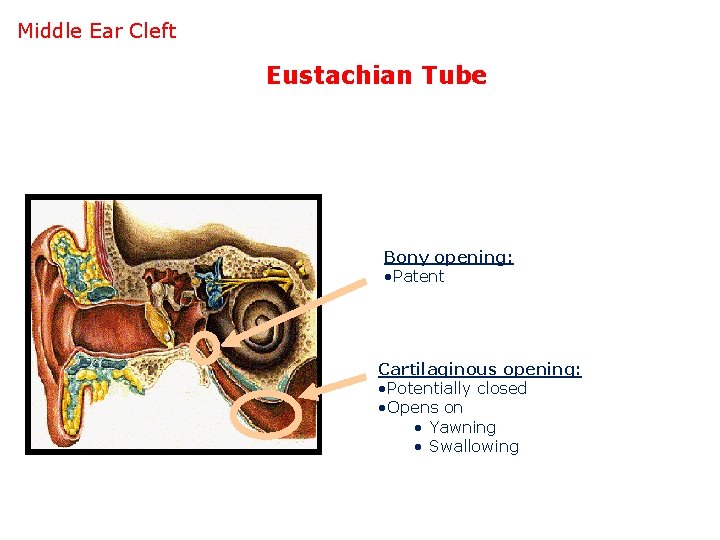 Middle Ear Cleft

Eustachian Tube

Bony opening:
•Patent

Cartilaginous opening:
•Potentially closed
•Opens on
• Yawning
• Swallowing